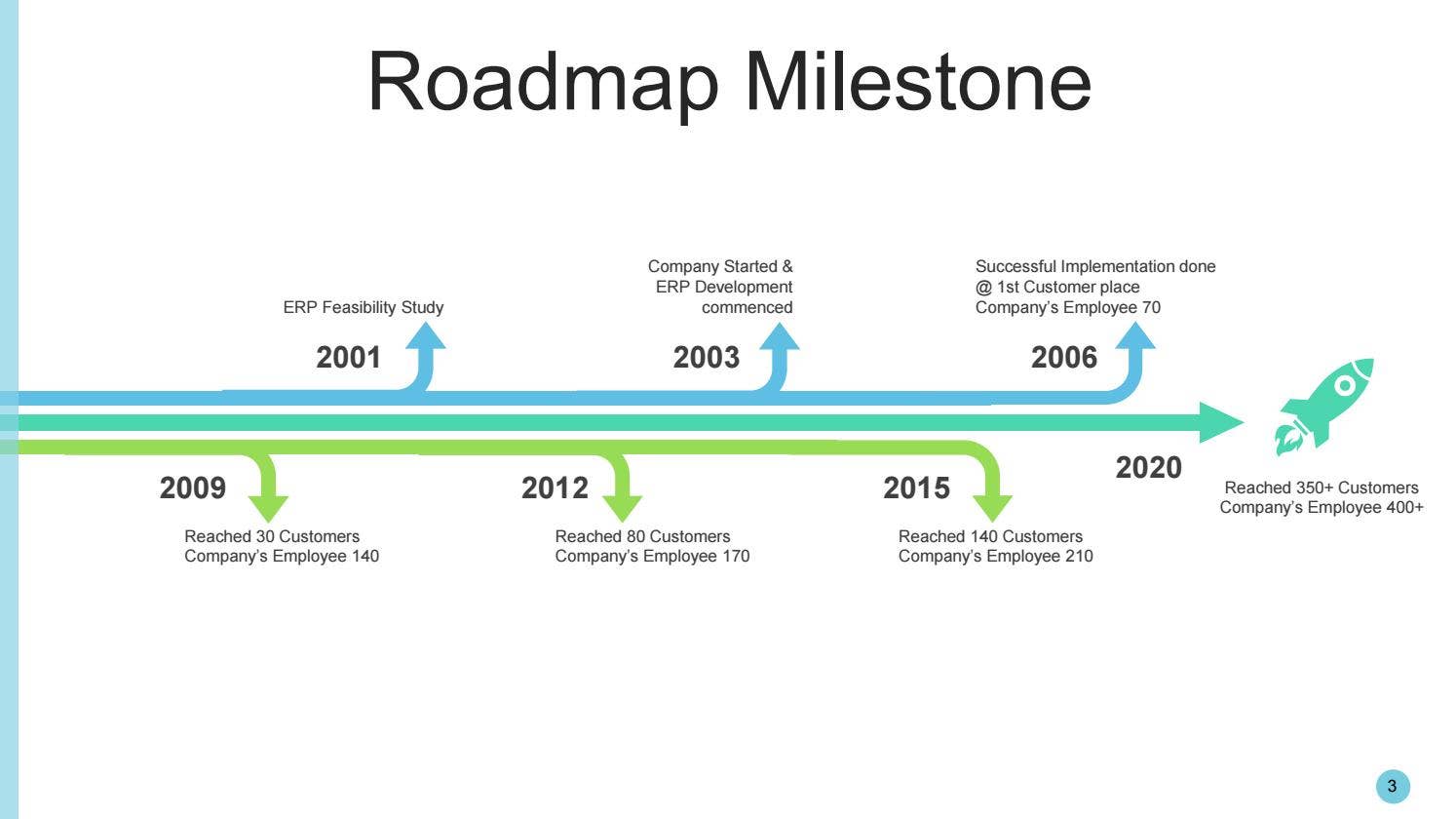 Roadmap Milestone

ERP Feasibility Study

2001

Company Started & ERP Development commenced

2003

Successful Implementation done @ 1st Customer place Company's Employee 70

2006

2009

Reached 30 Customers Company's Employee 140

2012

Reached 80 Customers Company's Employee 170

2015

Reached 140 Customers Company's Employee 210

2020

Reached 350+ Customers Company's Employee 400+

3